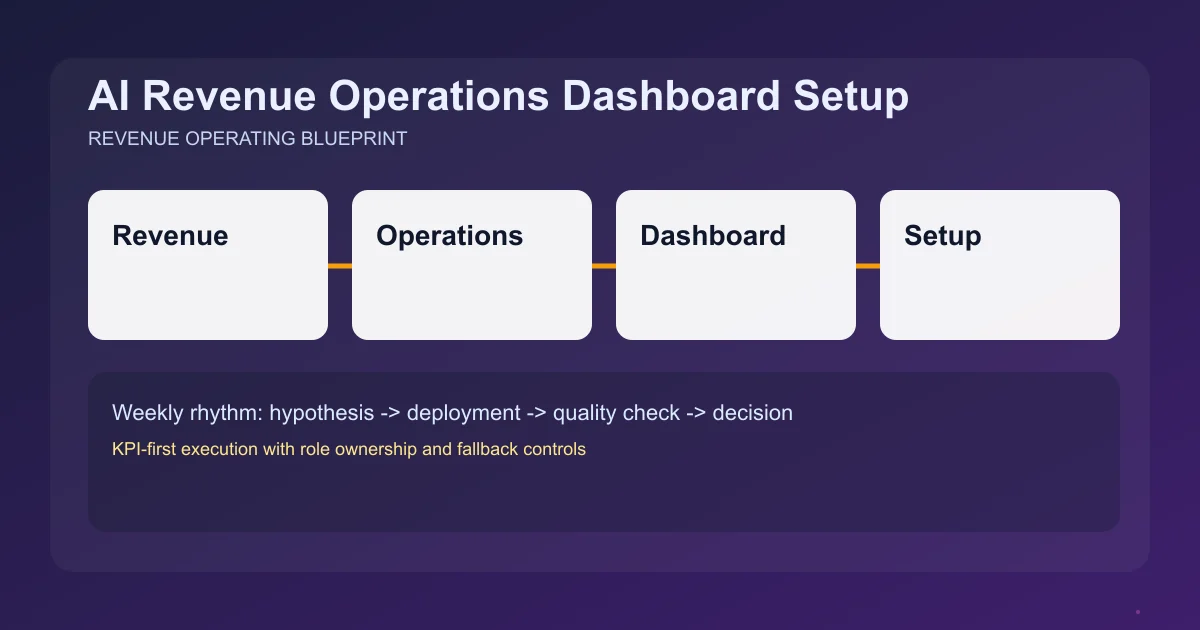 AI Revenue Operations Dashboard Setup

REVENUE OPERATING BLUEPRINT

Revenue

Operations

Dashboard

Setup

Weekly rhythm: hypothesis -> deployment -> quality check -> decision

KPI-first execution with role ownership and fallback controls